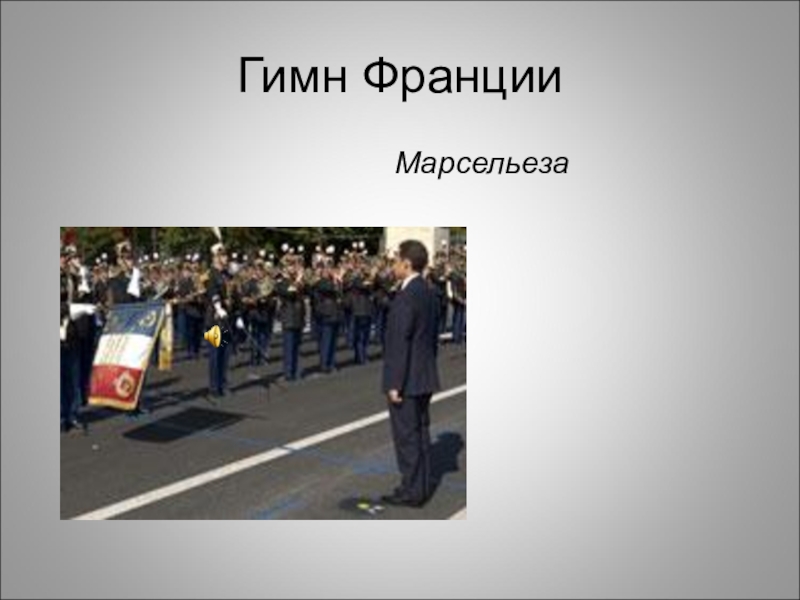 Гимн Франции

Марсельеза